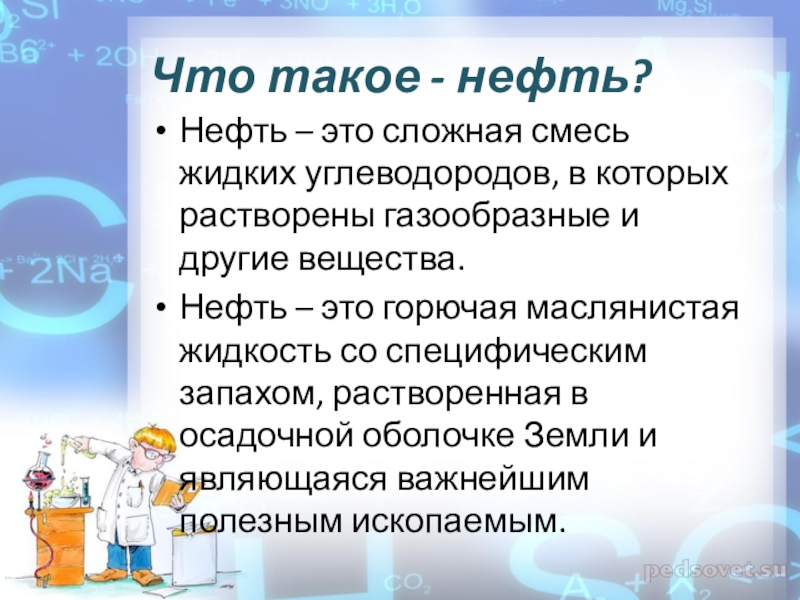 Что такое - нефть?

• Нефть – это сложная смесь жидких углеводородов, в которых растворены газообразные и другие вещества.

• Нефть – это горючая маслянистая жидкость со специфическим запахом, растворенная в осадочной оболочке Земли и являющаяся важнейшим полезным ископаемым.

pedsovet.su